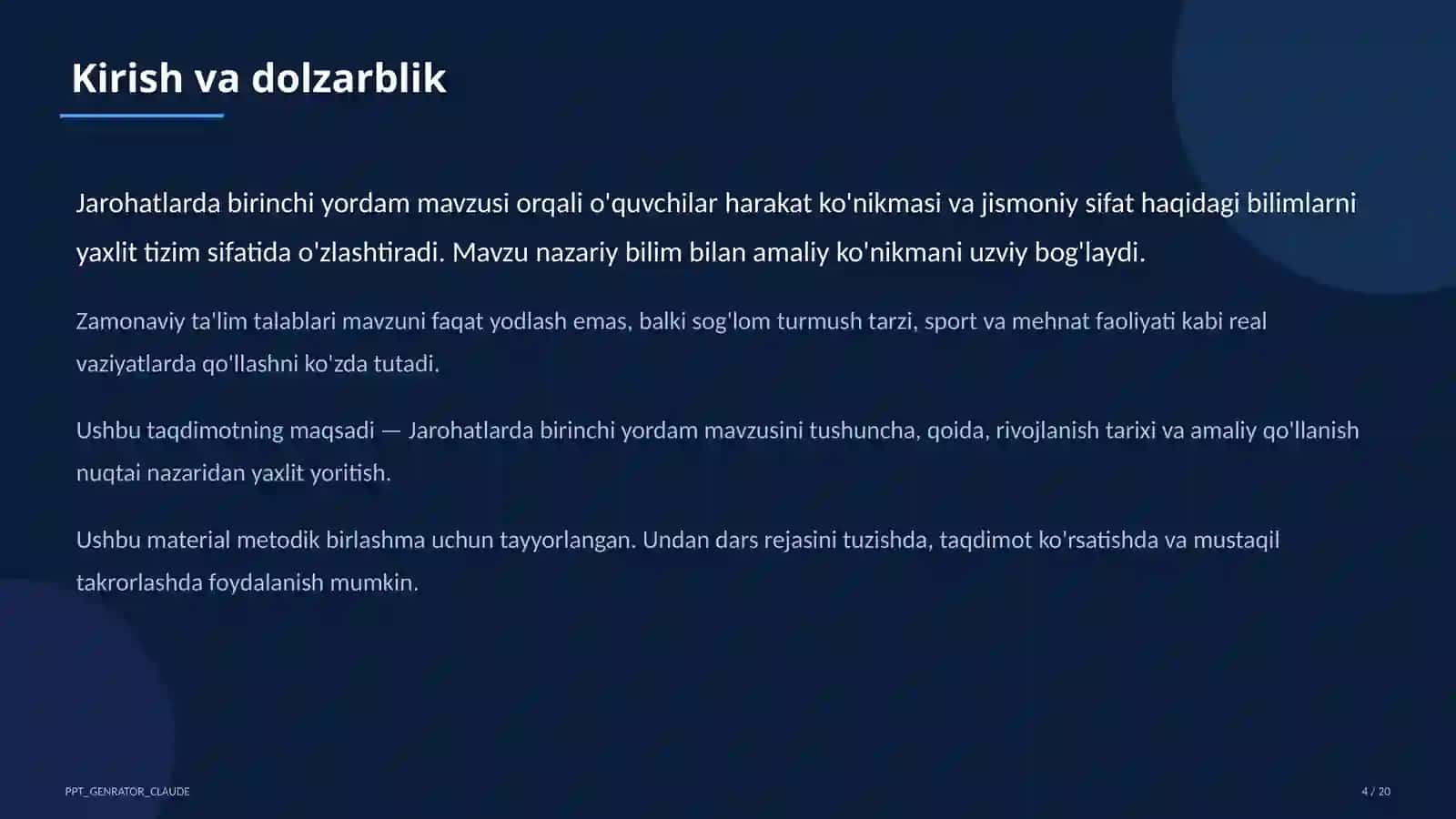 Kirish va dolzarblik

Jarohatlarda birinchi yordam mavzusi orqali o'quvchilar harakat ko'nikmasi va jismoniy sifat haqidagi bilimlarni yaxlit tizim sifatida o'zlashtiradi. Mavzu nazariy bilim bilan amaliy ko'nikmani uzviy bog'laydi.

Zamonaviy ta'lim talablari mavzuni faqat yodlash emas, balki sog'lom turmush tarzi, sport va mehnat faoliyati kabi real vaziyatlarda qo'llashni ko'zda tutadi.

Ushbu taqdimotning maqsadi — Jarohatlarda birinchi yordam mavzusini tushuncha, qoida, rivojlanish tarixi va amaliy qo'llanish nuqtai nazaridan yaxlit yoritish.

Ushbu material metodik birlashma uchun tayyorlangan. Undan dars rejasini tuzishda, taqdimot ko'rsatishda va mustaqil takrorlashda foydalanish mumkin.

PPT_GENRATOR_CLAUDE

4 / 20